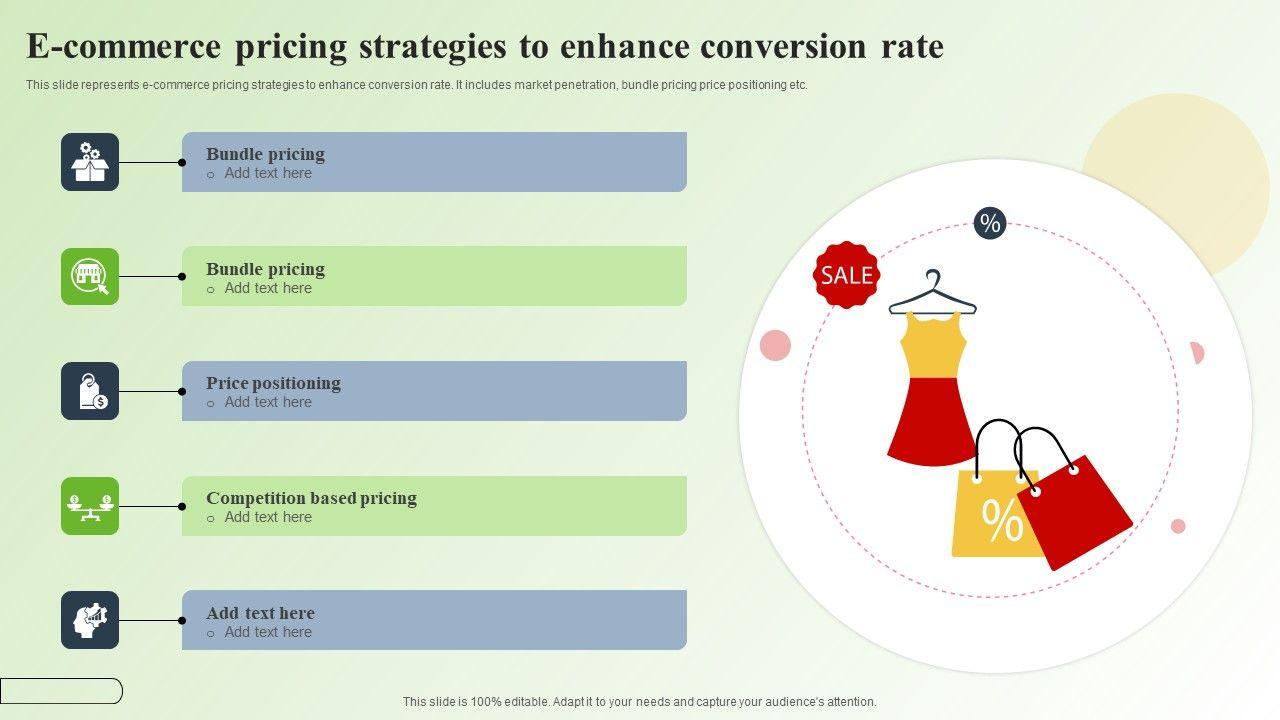 E-commerce pricing strategies to enhance conversion rate

This slide represents e-commerce pricing strategies to enhance conversion rate. It includes market penetration, bundle pricing price positioning etc.

Bundle pricing
○ Add text here

Bundle pricing
○ Add text here

Price positioning
○ Add text here

Competition based pricing
○ Add text here

Add text here
○ Add text here

%

SALE

%

This slide is 100% editable. Adapt it to your needs and capture your audience's attention.